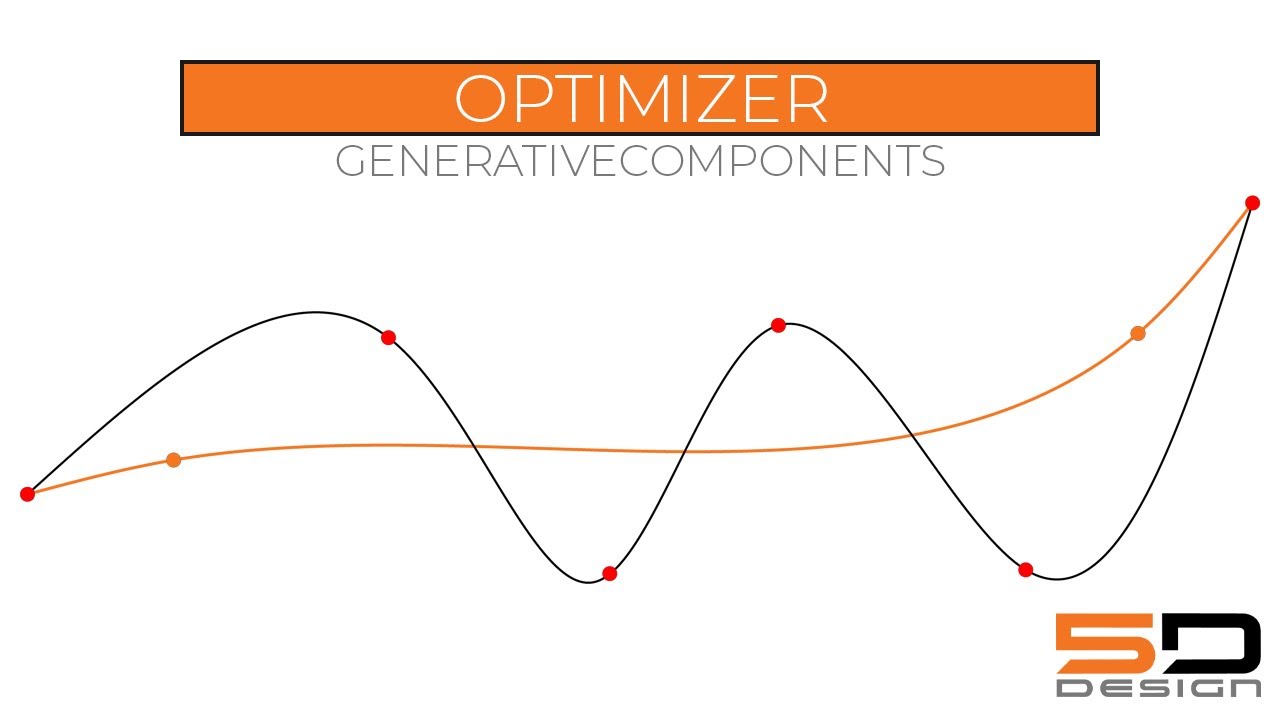 OPTIMIZER
GENERATIVECOMPONENTS

5D
DESIGN